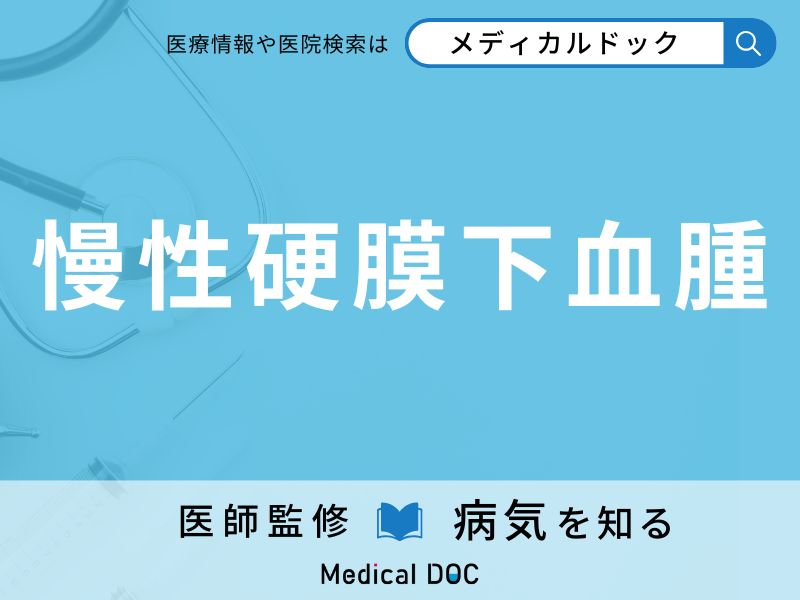 医療情報や医院検索は メディカルドック

慢性硬膜下血腫

医師監修 病気を知る

Medical DOC